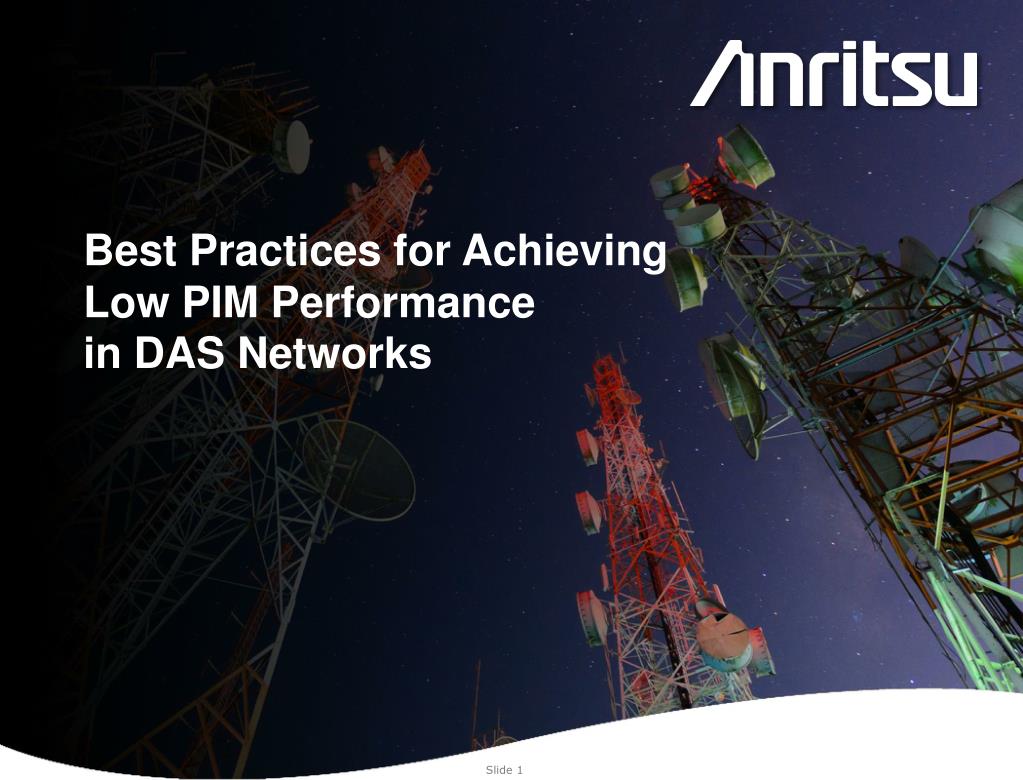 Anritsu

Best Practices for Achieving Low PIM Performance in DAS Networks

Slide 1